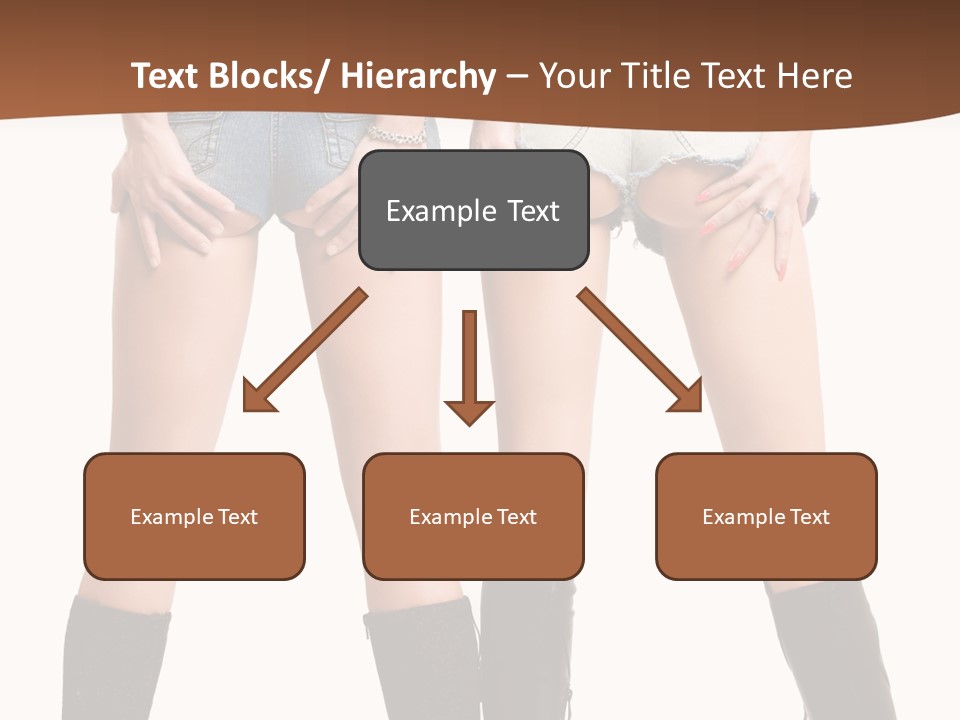 Text Blocks/ Hierarchy – Your Title Text Here

Example Text

Example Text

Example Text

Example Text